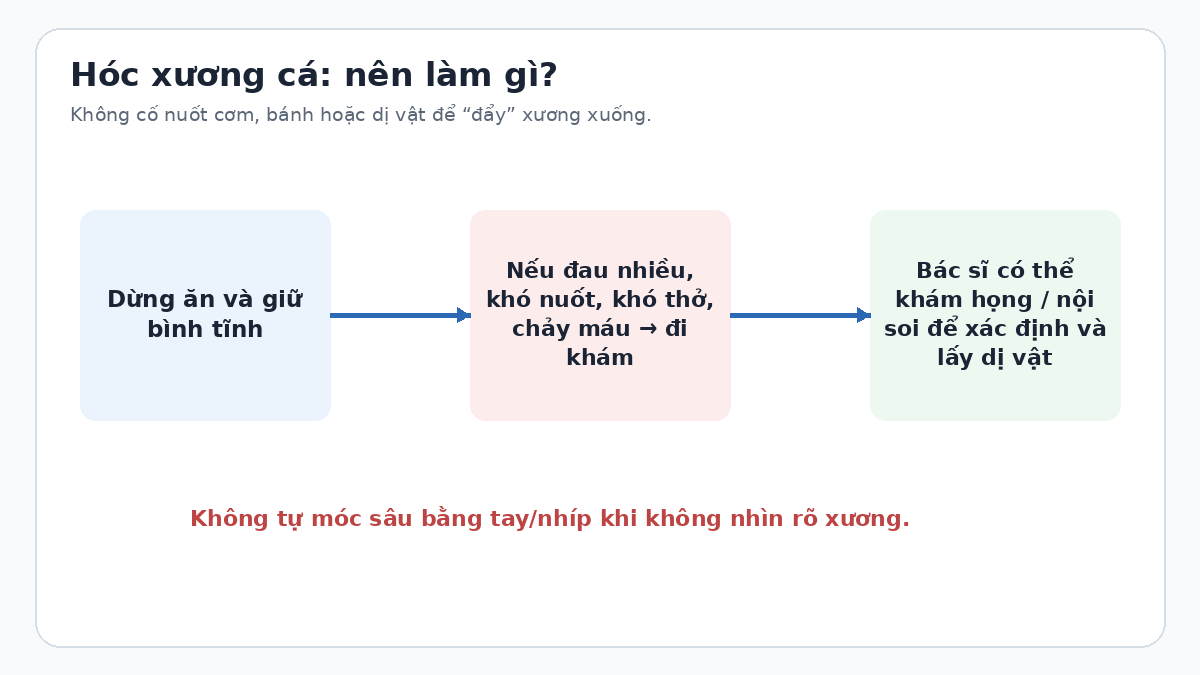 Hóc xương cá: nên làm gì?

Không cố nuốt cơm, bánh hoặc dị vật để “đẩy” xương xuống.

Dừng ăn và giữ bình tĩnh

Nếu đau nhiều, khó nuốt, khó thở, chảy máu → đi khám

Bác sĩ có thể khám họng / nội soi để xác định và lấy dị vật

Không tự móc sâu bằng tay/nhíp khi không nhìn rõ xương.